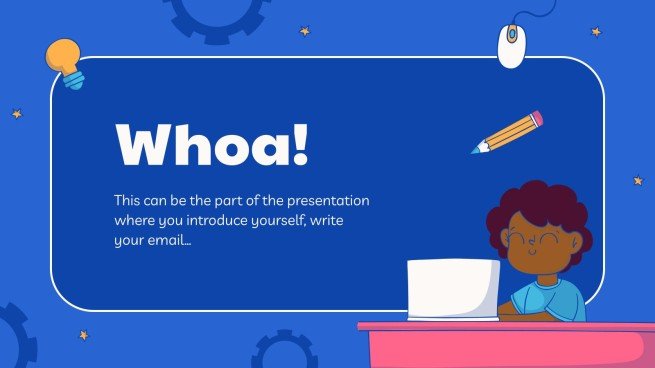 Whoa!

This can be the part of the presentation where you introduce yourself, write your email…